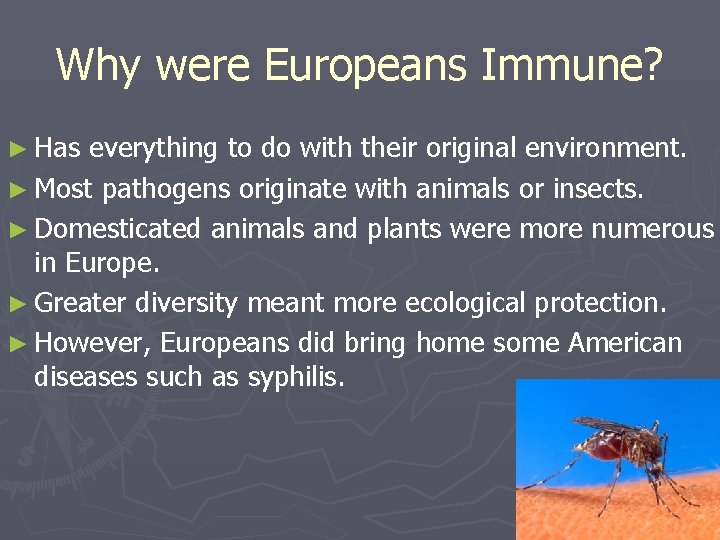 Why were Europeans Immune?

► Has everything to do with their original environment.

► Most pathogens originate with animals or insects.

► Domesticated animals and plants were more numerous in Europe.

► Greater diversity meant more ecological protection.

► However, Europeans did bring home some American diseases such as syphilis.